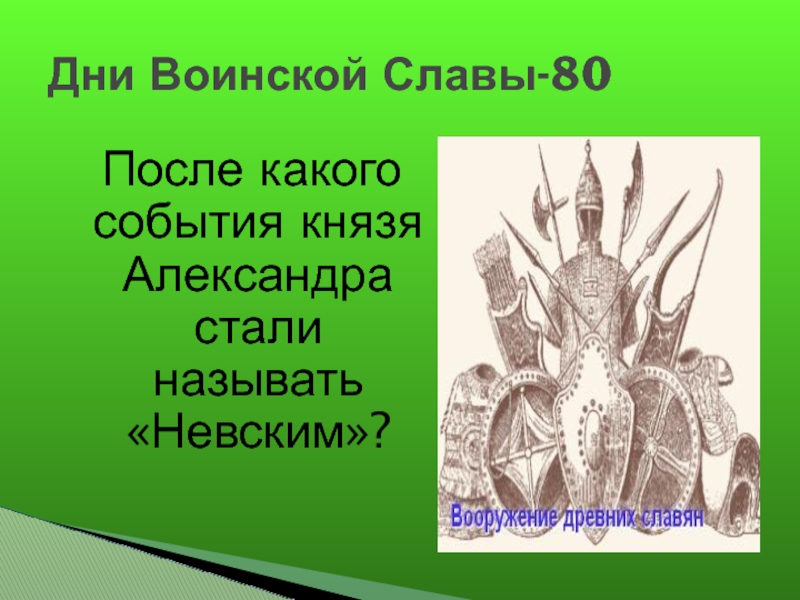 Дни Воинской Славы-80

После какого события князя Александра стали называть «Невским»?

Вооружение древних славян